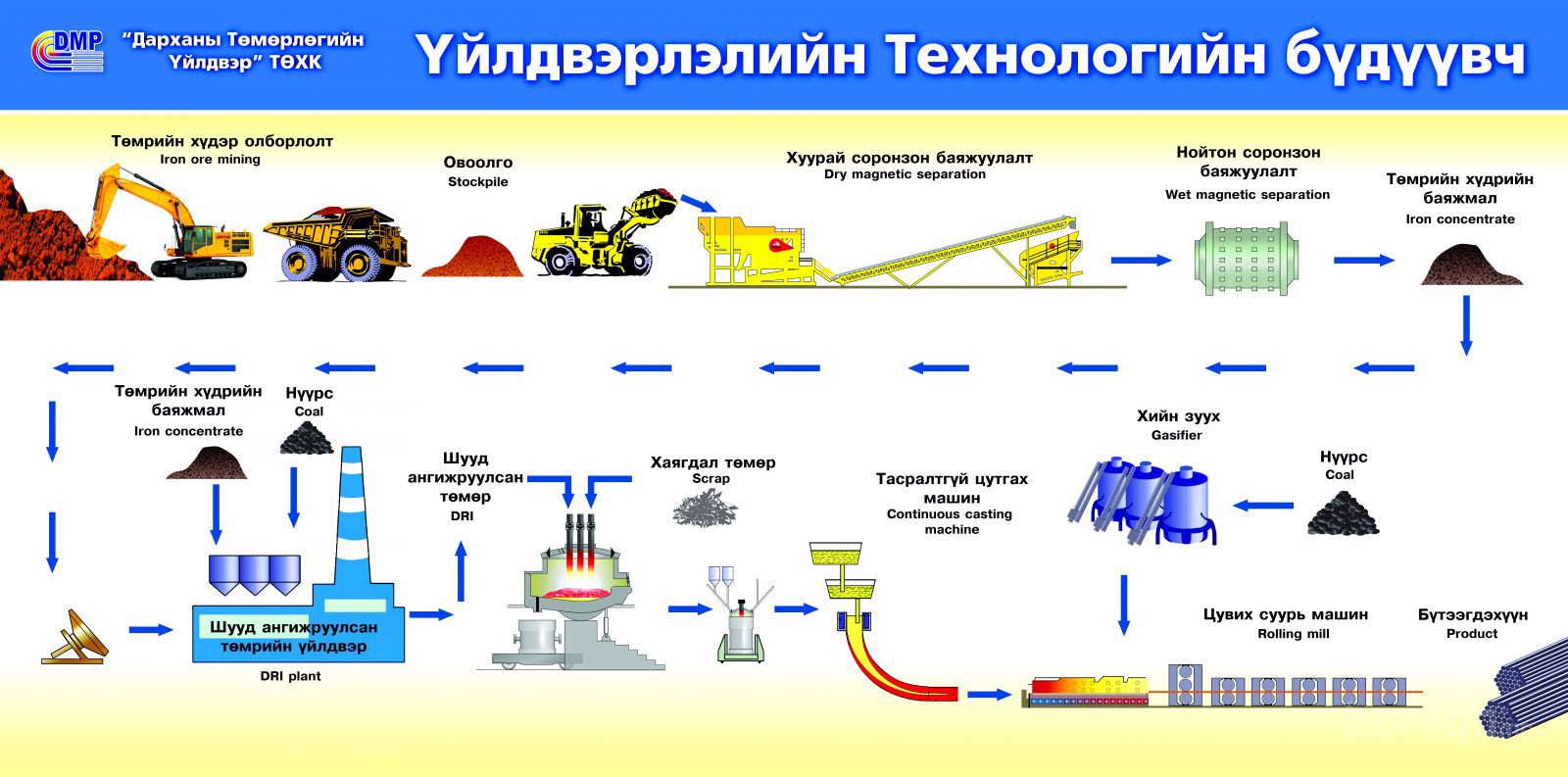 DMP

"Дарханы Төмөрлөгийн Үйлдвэр" ТӨХК

Үйлдвэрлэлийн Технологийн бүдүүвч

Төмрийн хүдэр олборлолт
Iron ore mining

Овоолго
Stockpile

Хуурай соронзон баяжуулалт
Dry magnetic separation

Нойтон соронзон баяжуулалт
Wet magnetic separation

Төмрийн хүдрийн баяжмал
Iron concentrate

Төмрийн хүдрийн баяжмал
Iron concentrate

Нүүрс
Coal

Шууд ангижруулсан төмөр
DRI

Хаягдал төмөр
Scrap

Тасралтгүй цутгах машин
Continuous casting machine

Хийн зуух
Gasifier

Нүүрс
Coal

Шууд ангижруулсан төмрийн үйлдвэр
DRI plant

Цувих суурь машин
Rolling mill

Бүтээгдэхүүн
Product